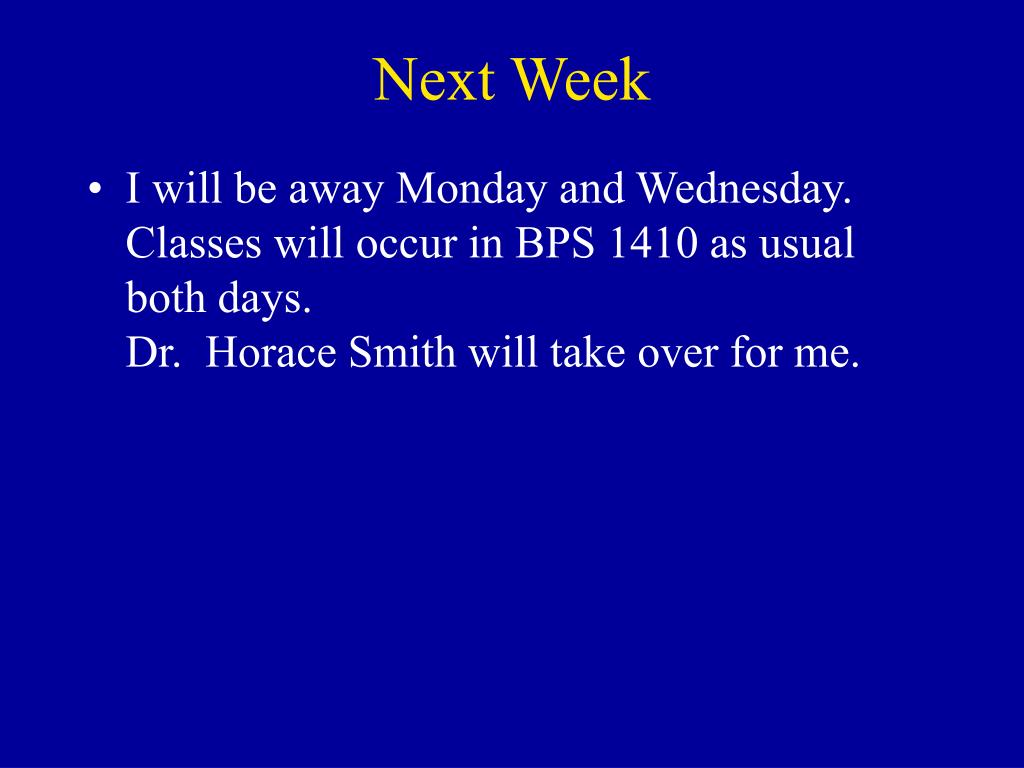 Next Week

• I will be away Monday and Wednesday. Classes will occur in BPS 1410 as usual both days.
Dr. Horace Smith will take over for me.